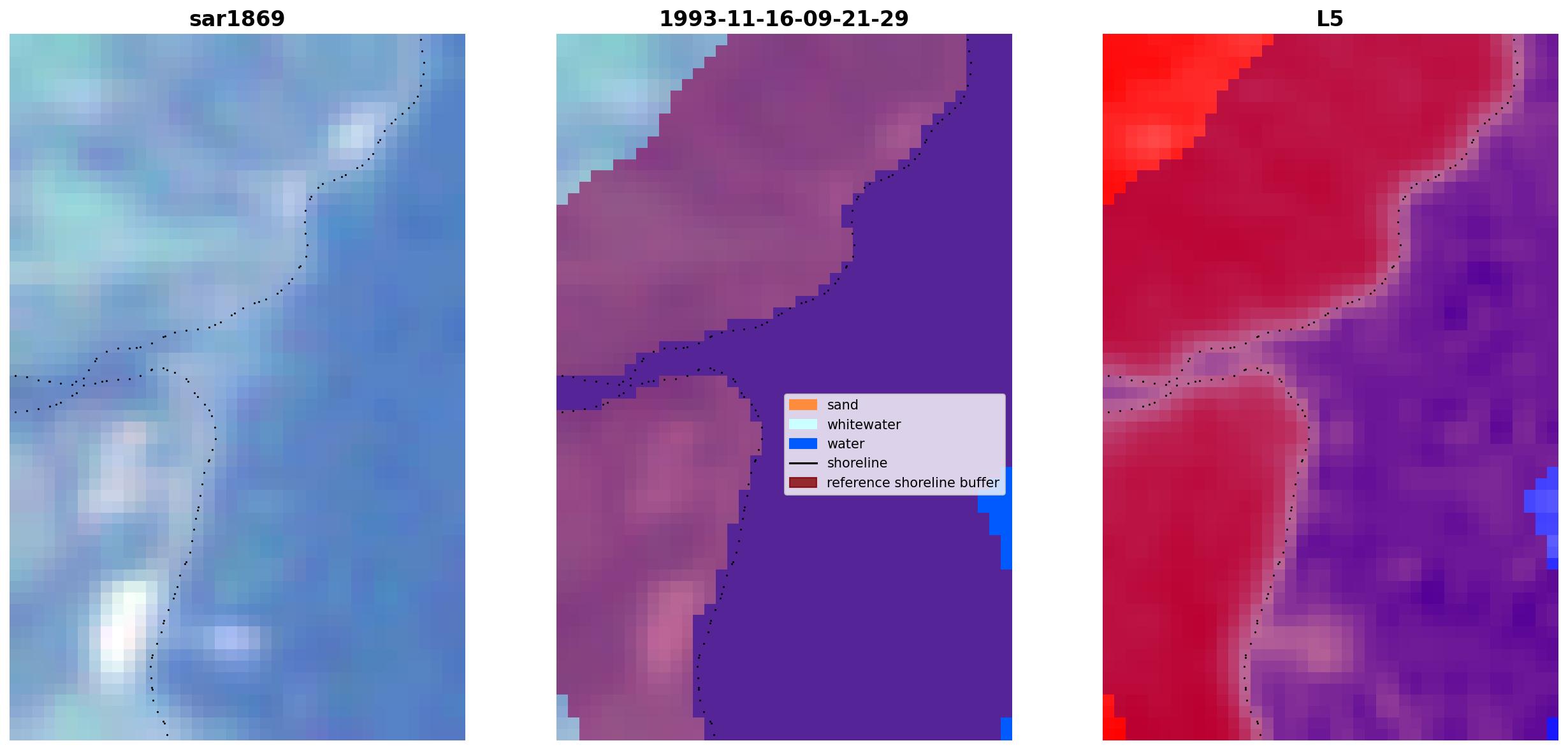 sar1869

1993-11-16-09-21-29

sand
whitewater
water
shoreline
reference shoreline buffer

L5